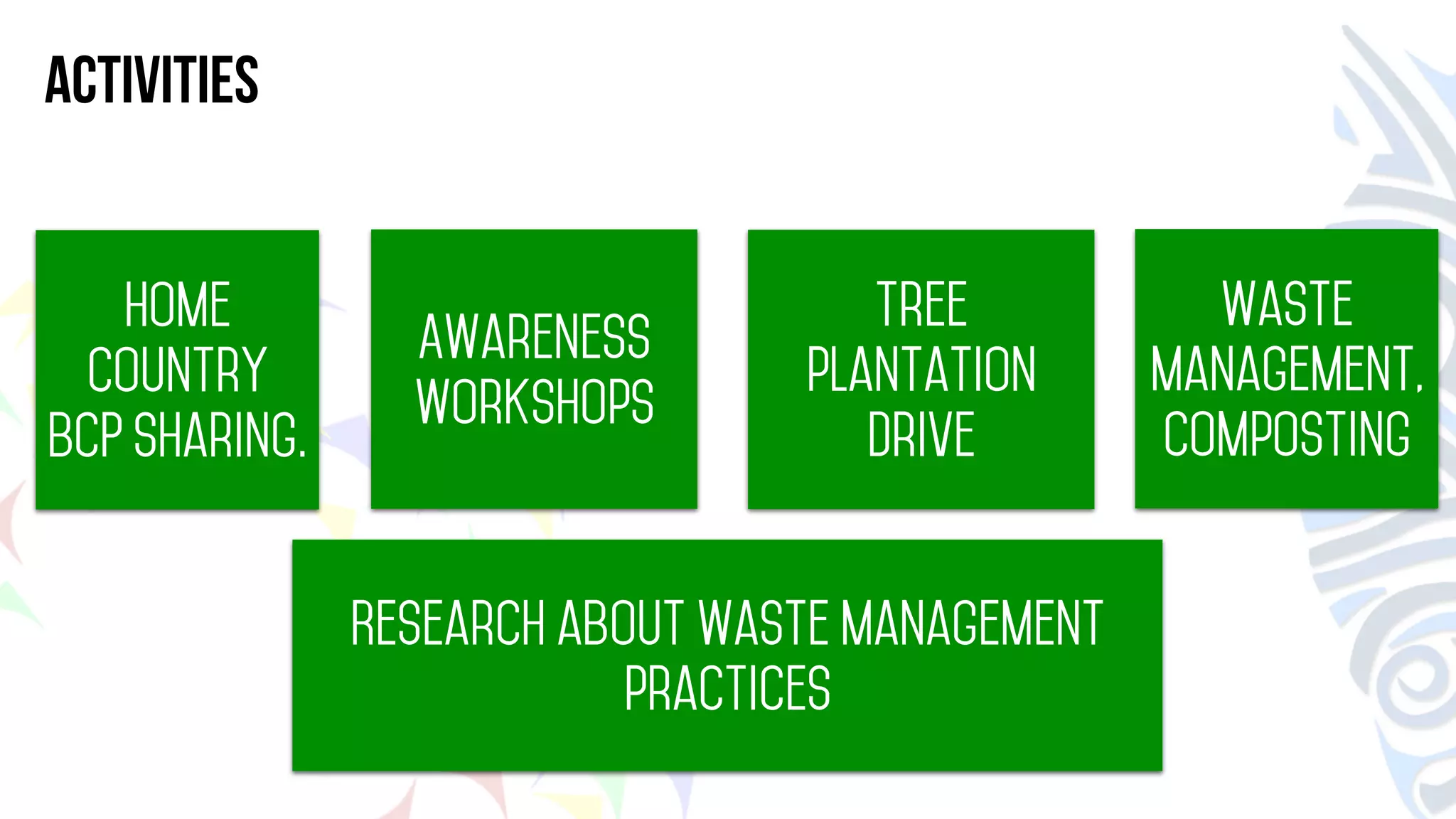 ACTIVITIES

HOME COUNTRY BCP SHARING.

AWARENESS WORKSHOPS

TREE PLANTATION DRIVE

WASTE MANAGEMENT, COMPOSTING

RESEARCH ABOUT WASTE MANAGEMENT PRACTICES